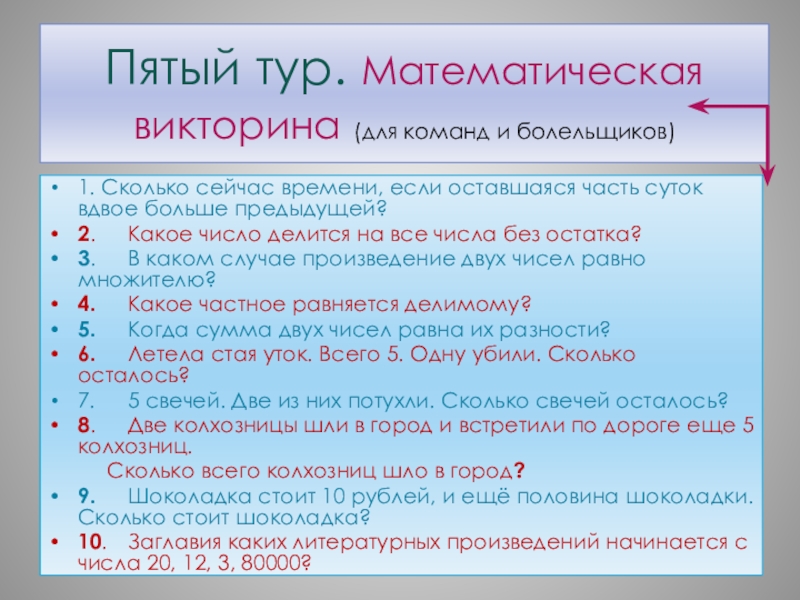 Пятый тур. Математическая викторина (для команд и болельщиков)

• 1. Сколько сейчас времени, если оставшаяся часть суток вдвое больше предыдущей?
• 2. Какое число делится на все числа без остатка?
• 3. В каком случае произведение двух чисел равно множителю?
• 4. Какое частное равняется делимому?
• 5. Когда сумма двух чисел равна их разности?
• 6. Летела стая уток. Всего 5. Одну убили. Сколько осталось?
• 7. 5 свечей. Две из них потухли. Сколько свечей осталось?
• 8. Две колхозницы шли в город и встретили по дороге еще 5 колхозниц.
Сколько всего колхозниц шло в город?
• 9. Шоколадка стоит 10 рублей, и ещё половина шоколадки. Сколько стоит шоколадка?
• 10. Заглавия каких литературных произведений начинается с числа 20, 12, 3, 80000?